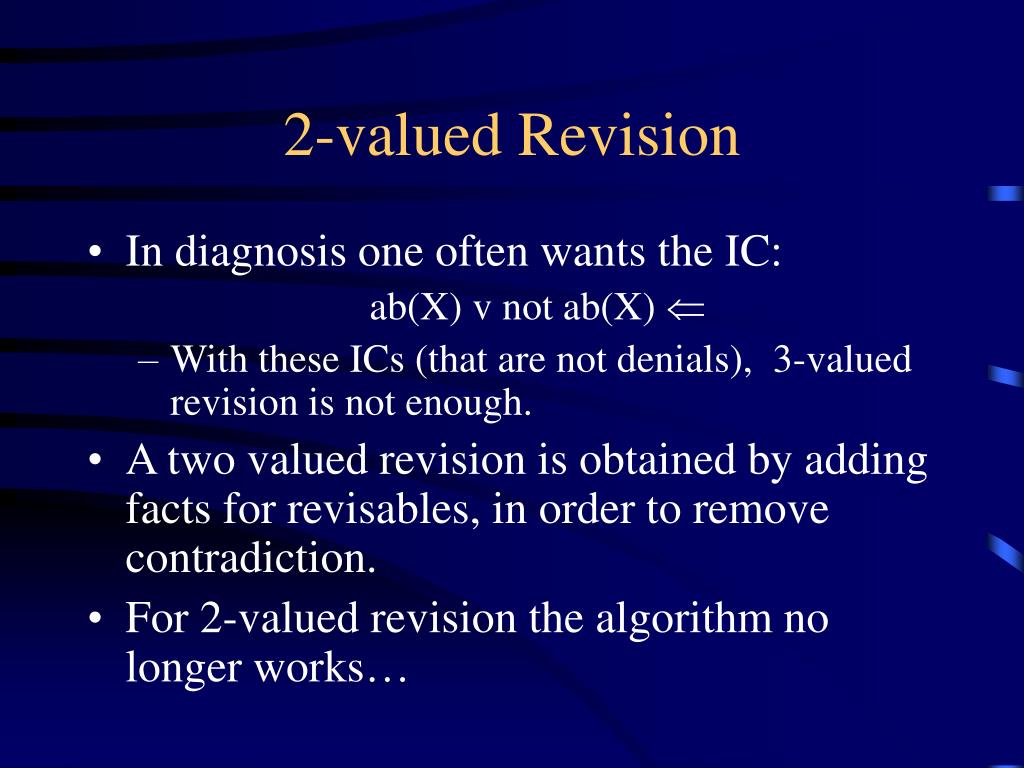 2-valued Revision

• In diagnosis one often wants the IC:

ab(X) v not ab(X) $\Leftarrow$

– With these ICs (that are not denials), 3-valued revision is not enough.

• A two valued revision is obtained by adding facts for revisables, in order to remove contradiction.

• For 2-valued revision the algorithm no longer works…